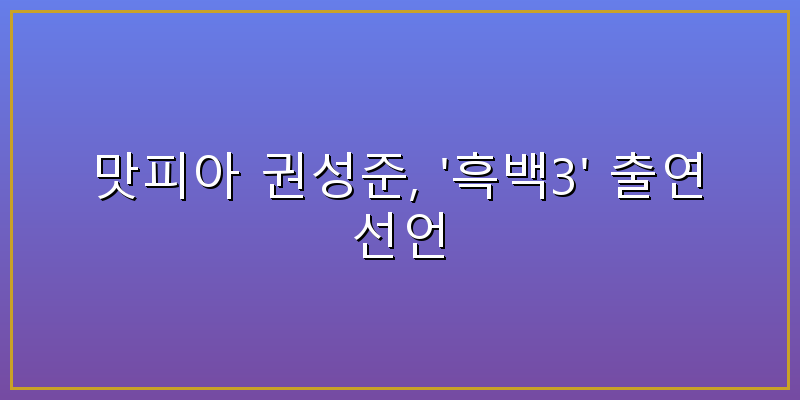 맛피아 권성준, '흑백3' 출연 선언